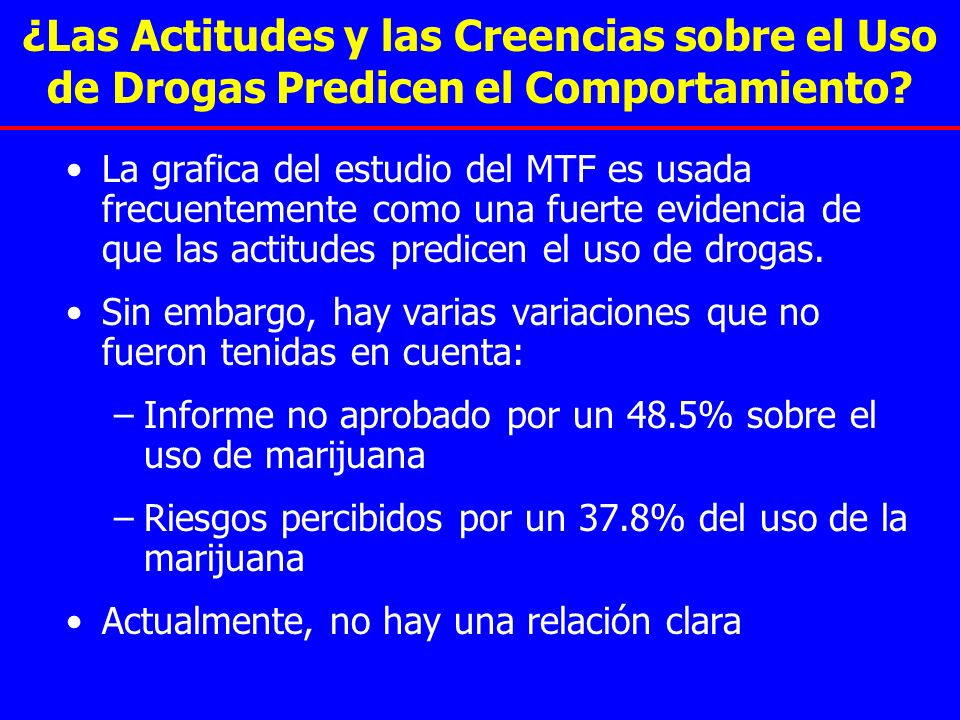 ¿Las Actitudes y las Creencias sobre el Uso de Drogas Predicen el Comportamiento?

• La grafica del estudio del MTF es usada frecuentemente como una fuerte evidencia de que las actitudes predicen el uso de drogas.

• Sin embargo, hay varias variaciones que no fueron tenidas en cuenta:

– Informe no aprobado por un 48.5% sobre el uso de marijuana

– Riesgos percibidos por un 37.8% del uso de la marijuana

• Actualmente, no hay una relación clara